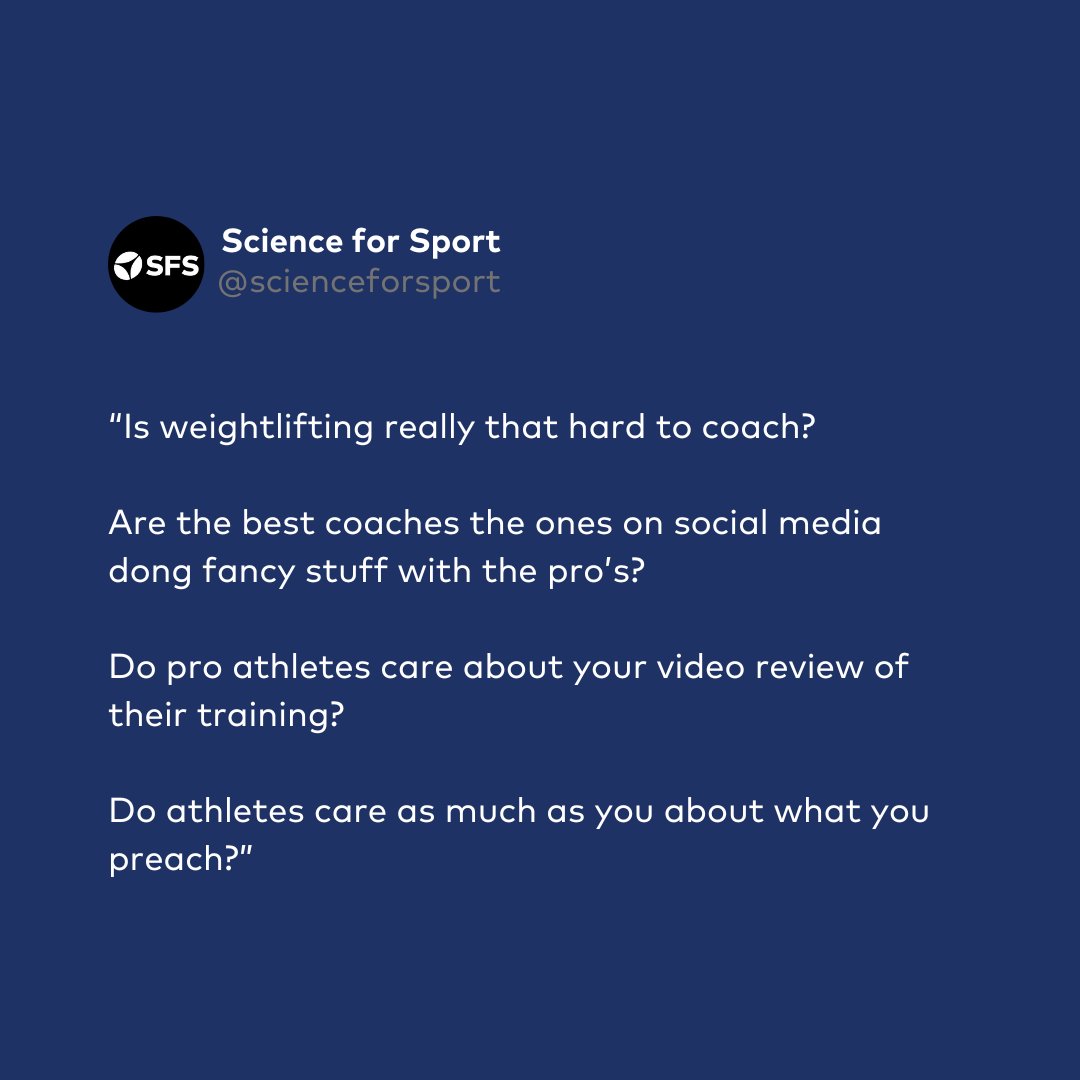 SFS

Science for Sport
@scienceforsport

“Is weightlifting really that hard to coach?

Are the best coaches the ones on social media dong fancy stuff with the pro’s?

Do pro athletes care about your video review of their training?

Do athletes care as much as you about what you preach?”